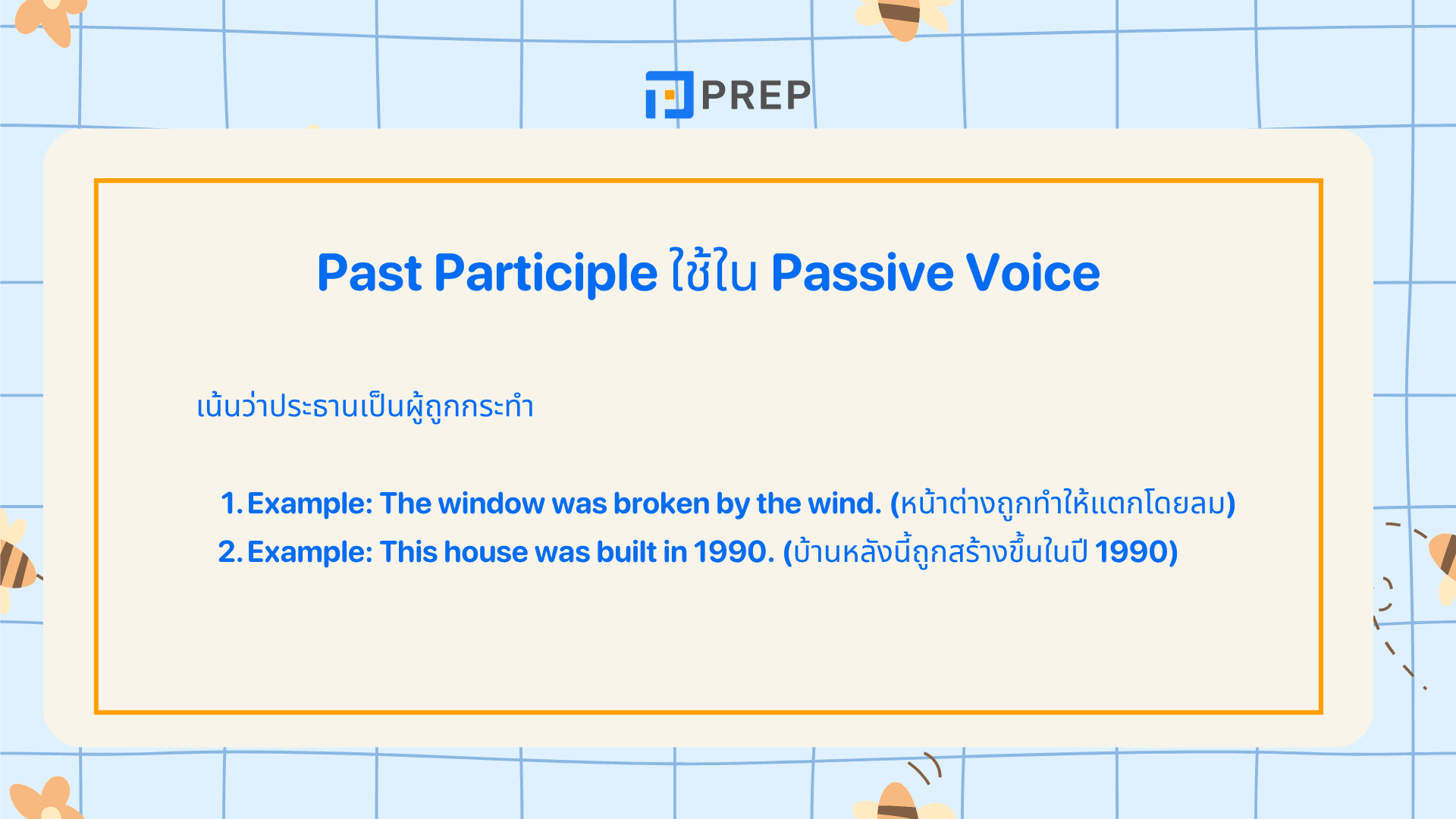 PREP

Past Participle ใช้ใน Passive Voice

เน้นว่าประธานเป็นผู้ถูกกระทำ

1. Example: The window was broken by the wind. (หน้าต่างถูกทำให้แตกโดยลม)
2. Example: This house was built in 1990. (บ้านหลังนี้ถูกสร้างขึ้นในปี 1990)